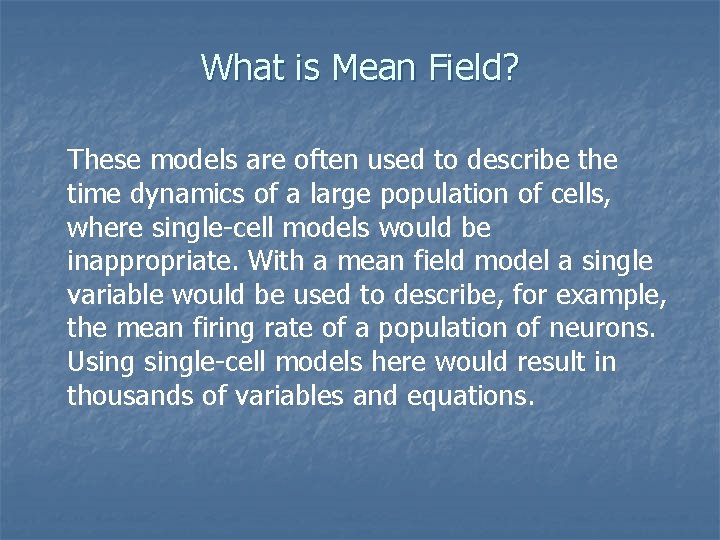 What is Mean Field?

These models are often used to describe the time dynamics of a large population of cells, where single-cell models would be inappropriate. With a mean field model a single variable would be used to describe, for example, the mean firing rate of a population of neurons. Using single-cell models here would result in thousands of variables and equations.